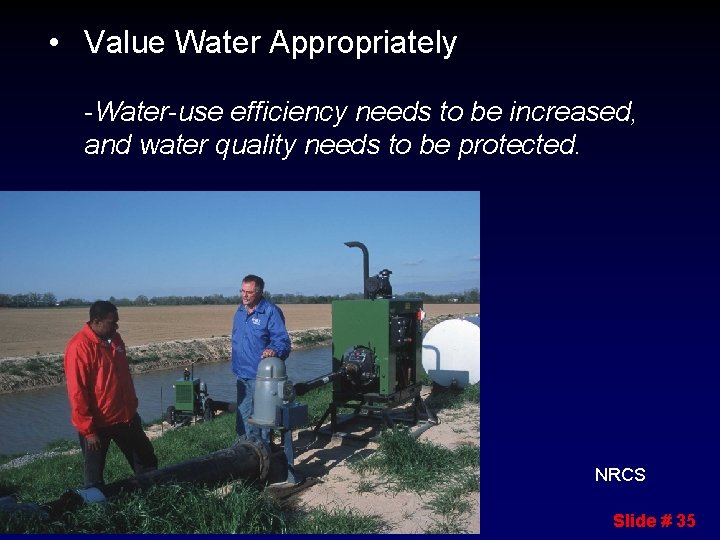 • Value Water Appropriately

-Water-use efficiency needs to be increased, and water quality needs to be protected.

NRCS

Slide # 35